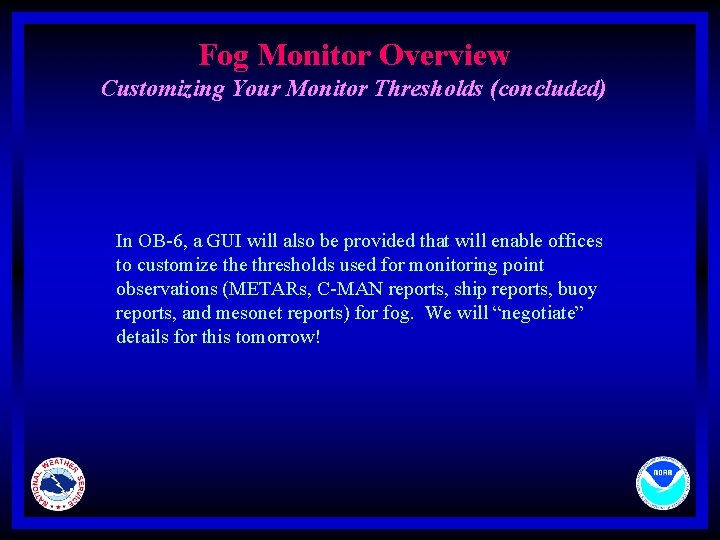 Fog Monitor Overview
Customizing Your Monitor Thresholds (concluded)

In OB-6, a GUI will also be provided that will enable offices to customize the thresholds used for monitoring point observations (METARs, C-MAN reports, ship reports, buoy reports, and mesonet reports) for fog. We will “negotiate” details for this tomorrow!

NATIONAL WEATHER SERVICE

NOAA